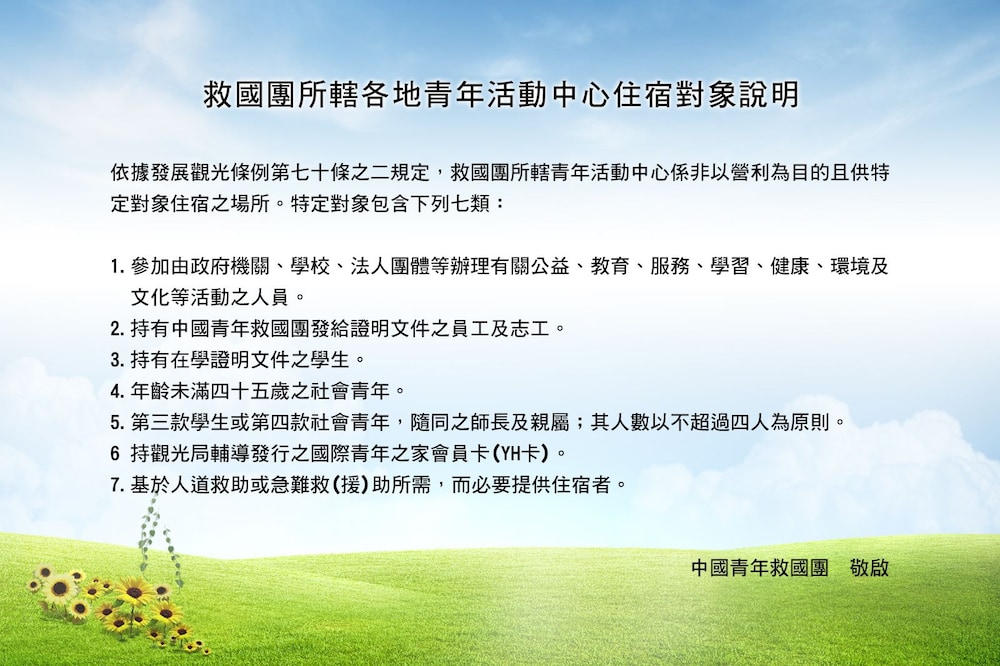 救國團所轄各地青年活動中心住宿對象說明

依據發展觀光條例第七十條之二規定，救國團所轄青年活動中心係非以營利為目的且供特定對象住宿之場所。特定對象包含下列七類：

1. 參加由政府機關、學校、法人團體等辦理有關公益、教育、服務、學習、健康、環境及文化等活動之人員。
2. 持有中國青年救國團發給證明文件之員工及志工。
3. 持有在學證明文件之學生。
4. 年齡未滿四十五歲之社會青年。
5. 第三款學生或第四款社會青年，隨同之師長及親屬；其人數以不超過四人為原則。
6 持觀光局輔導發行之國際青年之家會員卡(YH卡)。
7. 基於人道救助或急難救(援)助所需，而必要提供住宿者。

中國青年救國團　敬啟